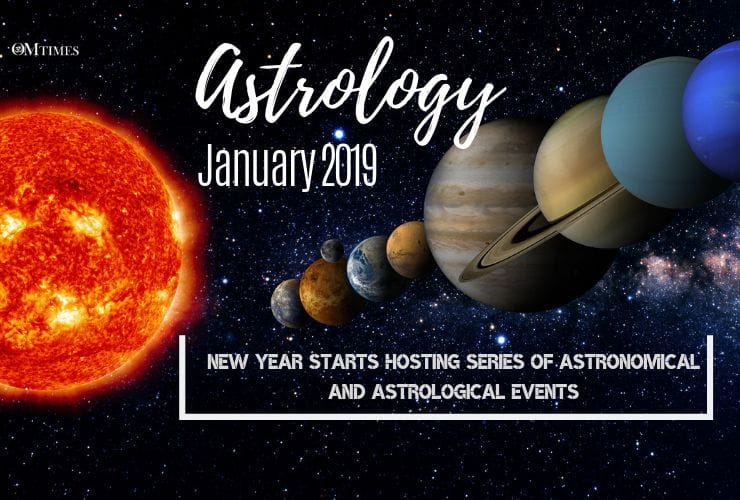 OMTIMES

Astrology

January 2019

NEW YEAR STARTS HOSTING SERIES OF ASTRONOMICAL AND ASTROLOGICAL EVENTS